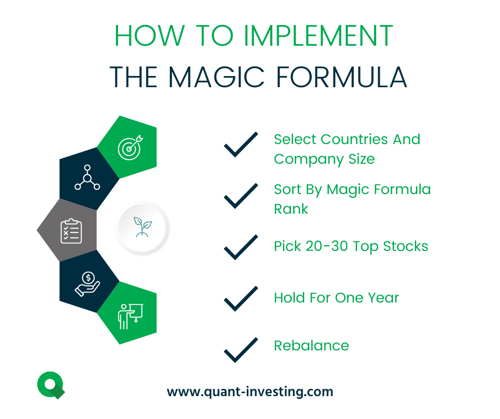 HOW TO IMPLEMENT
THE MAGIC FORMULA

Select Countries And Company Size

Sort By Magic Formula Rank

Pick 20-30 Top Stocks

Hold For One Year

Rebalance

www.quant-investing.com